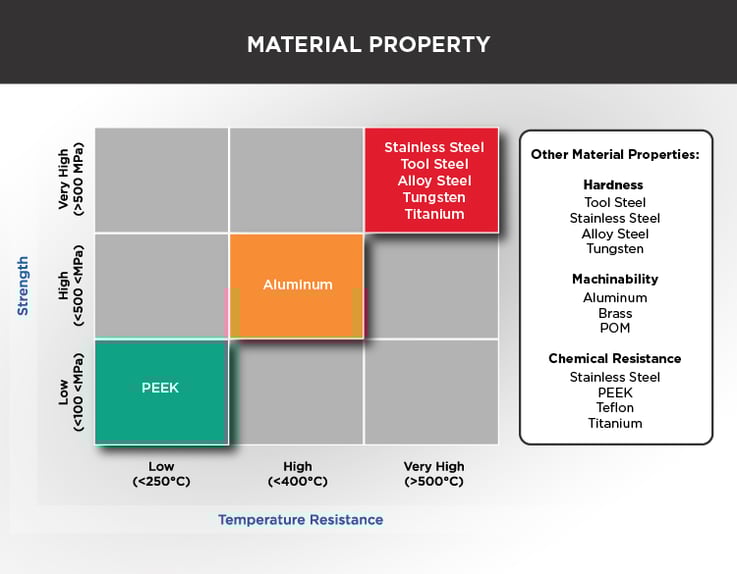 MATERIAL PROPERTY

Strength

Very High (>500 MPa)

High (<500 <MPa)

Low (<100 <MPa)

Stainless Steel
Tool Steel
Alloy Steel
Tungsten
Titanium

Aluminum

PEEK

Low (<250°C)

High (<400°C)

Very High (>500°C)

Temperature Resistance

Other Material Properties:

Hardness
Tool Steel
Stainless Steel
Alloy Steel
Tungsten

Machinability
Aluminum
Brass
POM

Chemical Resistance
Stainless Steel
PEEK
Teflon
Titanium